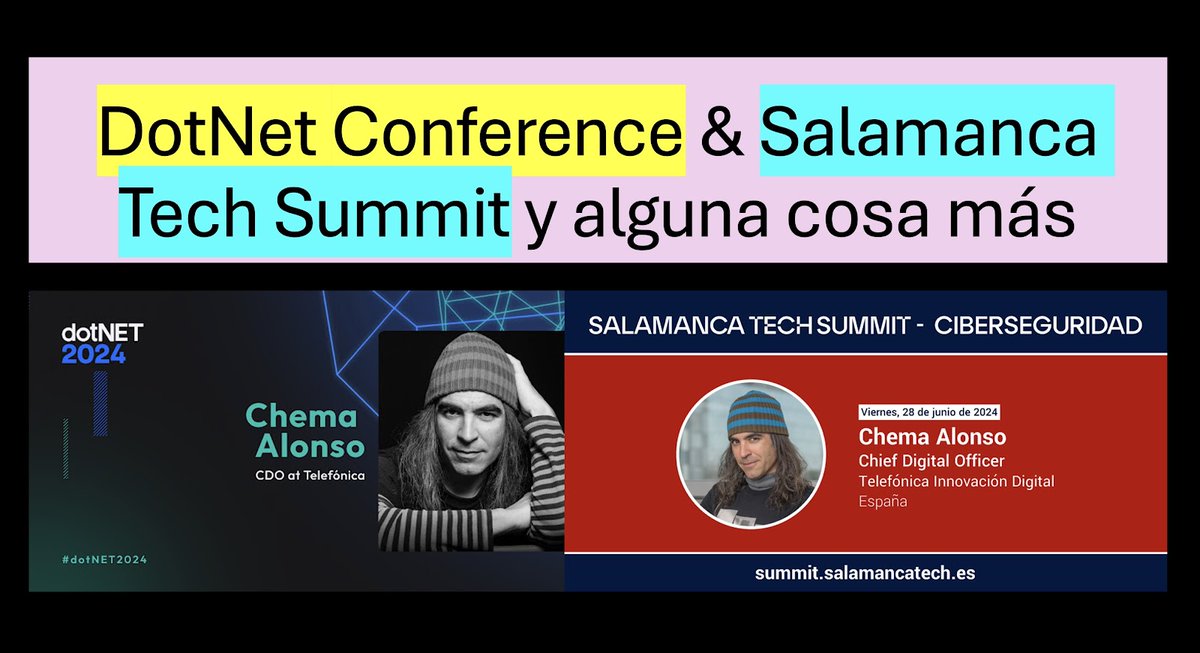 DotNet Conference & Salamanca Tech Summit y alguna cosa más

dotNET
2024

Chema
Alonso
CDO at Telefónica

#dotNET2024

SALAMANCA TECH SUMMIT - CIBERSEGURIDAD

Viernes, 28 de junio de 2024
Chema Alonso
Chief Digital Officer
Telefónica Innovación Digital
España

summit.salamancatech.es